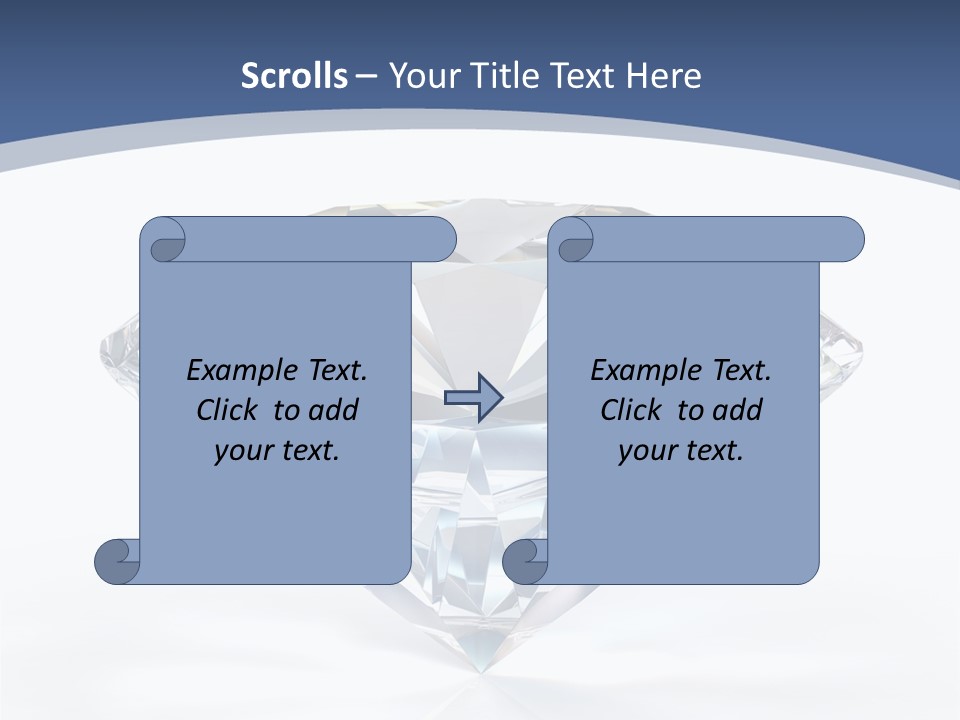 Scrolls – Your Title Text Here

Example Text. Click to add your text.

Example Text. Click to add your text.